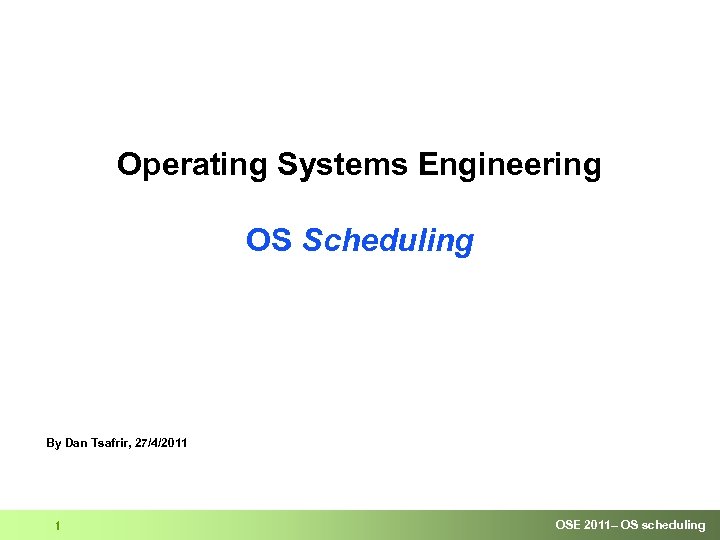 Operating Systems Engineering

OS Scheduling

By Dan Tsafrir, 27/4/2011

1

OSE 2011– OS scheduling